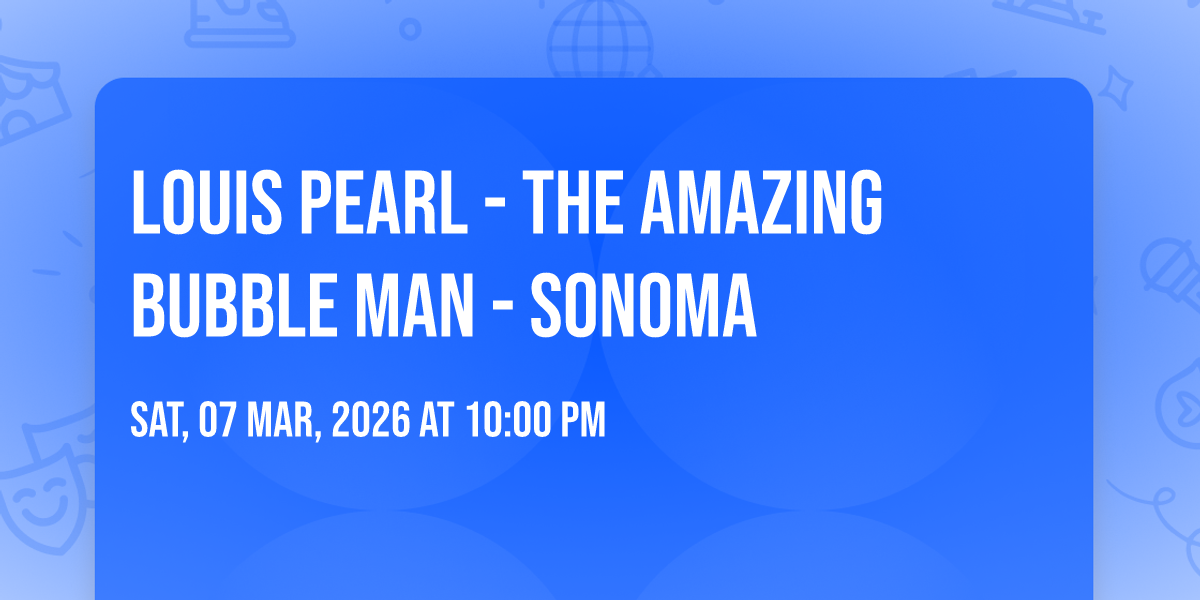 LOUIS PEARL - THE AMAZING BUBBLE MAN - SONOMA

SAT, 07 MAR, 2026 AT 10:00 PM